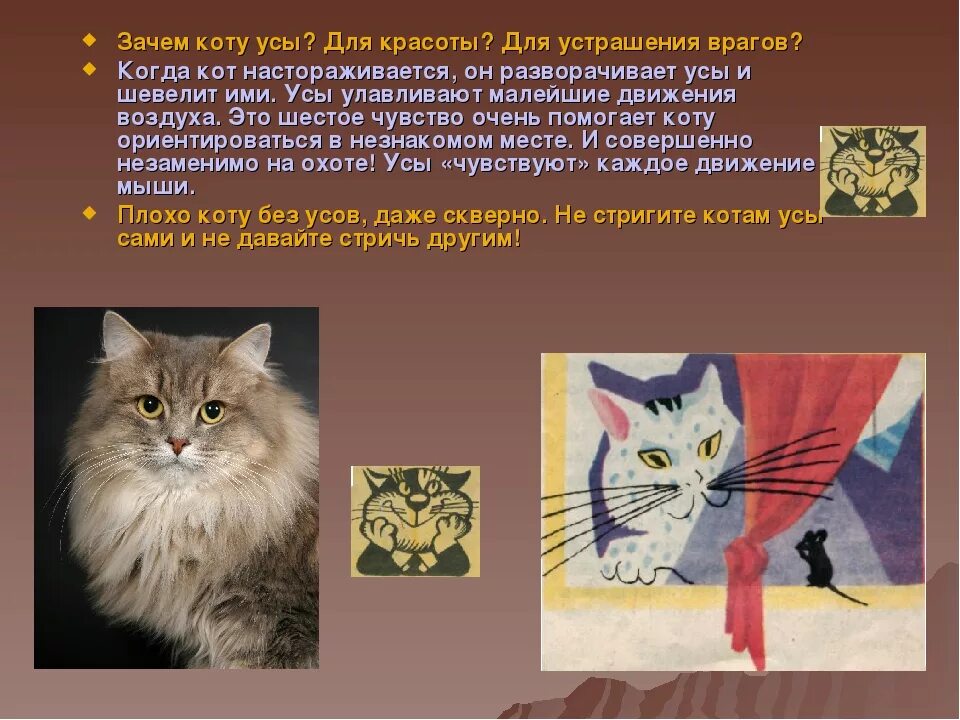 Зачем коту усы? Для красоты? Для устрашения врагов?

Когда кот настораживается, он разворачивает усы и шевелит ими. Усы улавливают малейшие движения воздуха. Это шестое чувство очень помогает коту ориентироваться в незнакомом месте. И совершенно незаменимо на охоте! Усы «чувствуют» каждое движение мыши.

Плохо коту без усов, даже скверно. Не стригите котам усы сами и не давайте стричь другим!